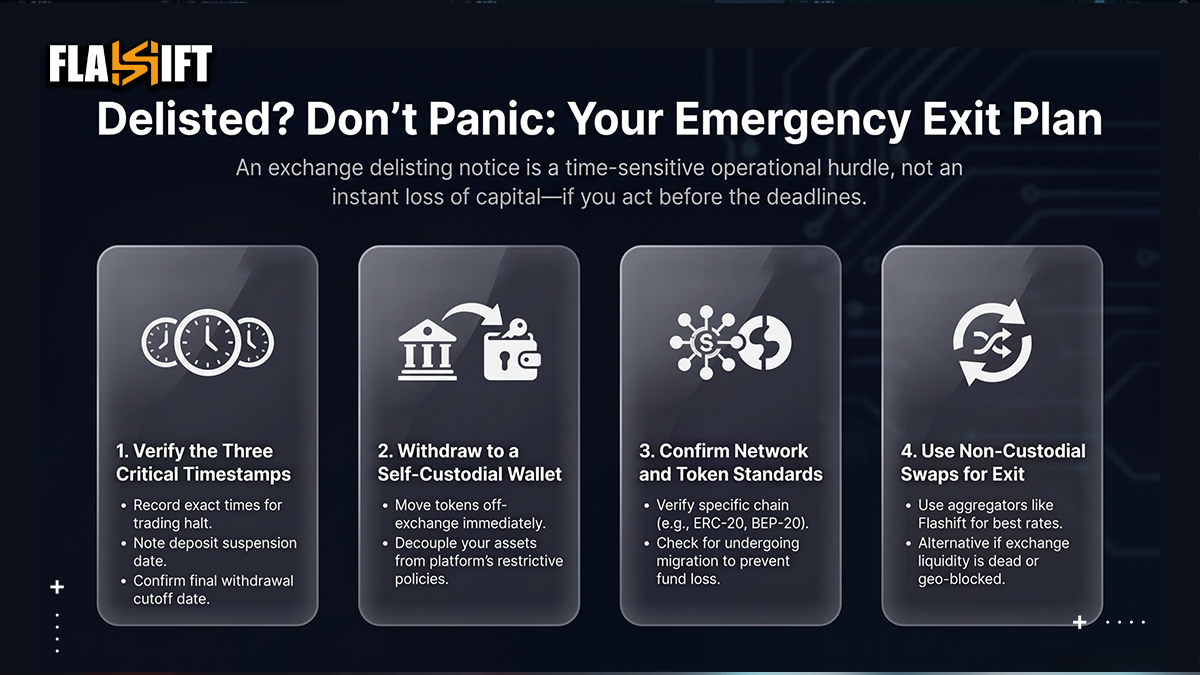 FLASHIFT

Delisted? Don't Panic: Your Emergency Exit Plan

An exchange delisting notice is a time-sensitive operational hurdle, not an instant loss of capital—if you act before the deadlines.

1. Verify the Three Critical Timestamps
• Record exact times for trading halt.
• Note deposit suspension date.
• Confirm final withdrawal cutoff date.

2. Withdraw to a Self-Custodial Wallet
• Move tokens off-exchange immediately.
• Decouple your assets from platform's restrictive policies.

3. Confirm Network and Token Standards
• Verify specific chain (e.g., ERC-20, BEP-20).
• Check for undergoing migration to prevent fund loss.

4. Use Non-Custodial Swaps for Exit
• Use aggregators like Flashift for best rates.
• Alternative if exchange liquidity is dead or geo-blocked.